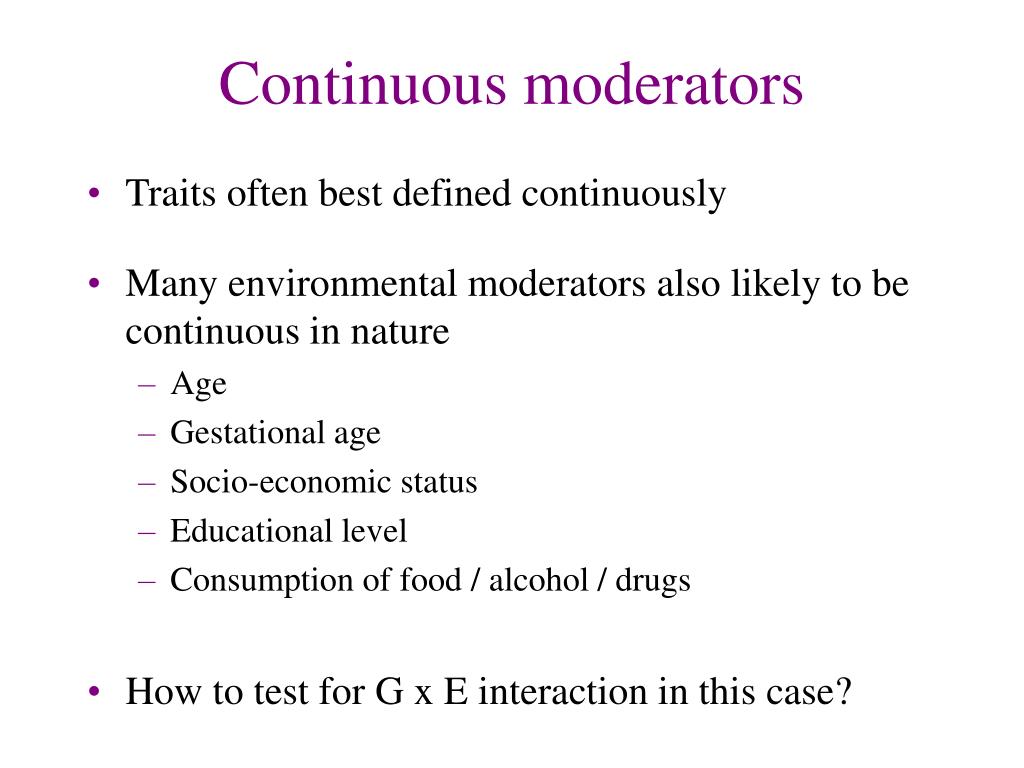 Continuous moderators

• Traits often best defined continuously

• Many environmental moderators also likely to be continuous in nature
– Age
– Gestational age
– Socio-economic status
– Educational level
– Consumption of food / alcohol / drugs

• How to test for G x E interaction in this case?